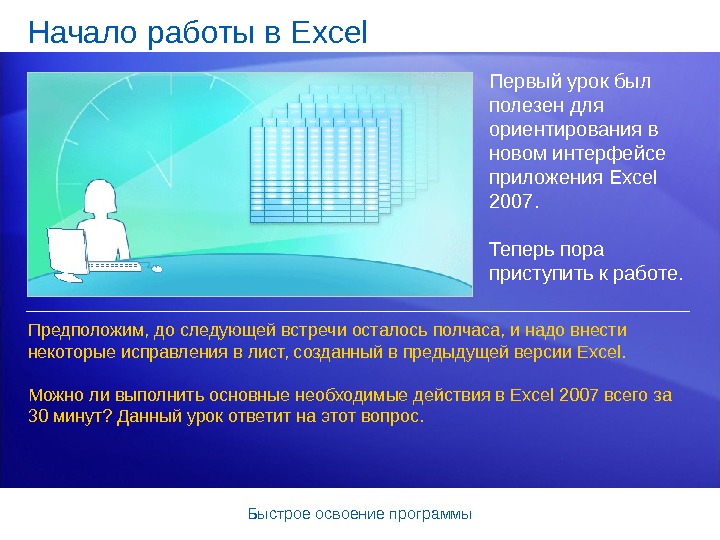 Начало работы в Excel

Первый урок был полезен для ориентирования в новом интерфейсе приложения Excel 2007.

Теперь пора приступить к работе.

Предположим, до следующей встречи осталось полчаса, и надо внести некоторые исправления в лист, созданный в предыдущей версии Excel.

Можно ли выполнить основные необходимые действия в Excel 2007 всего за 30 минут? Данный урок ответит на этот вопрос.

Быстрое освоение программы